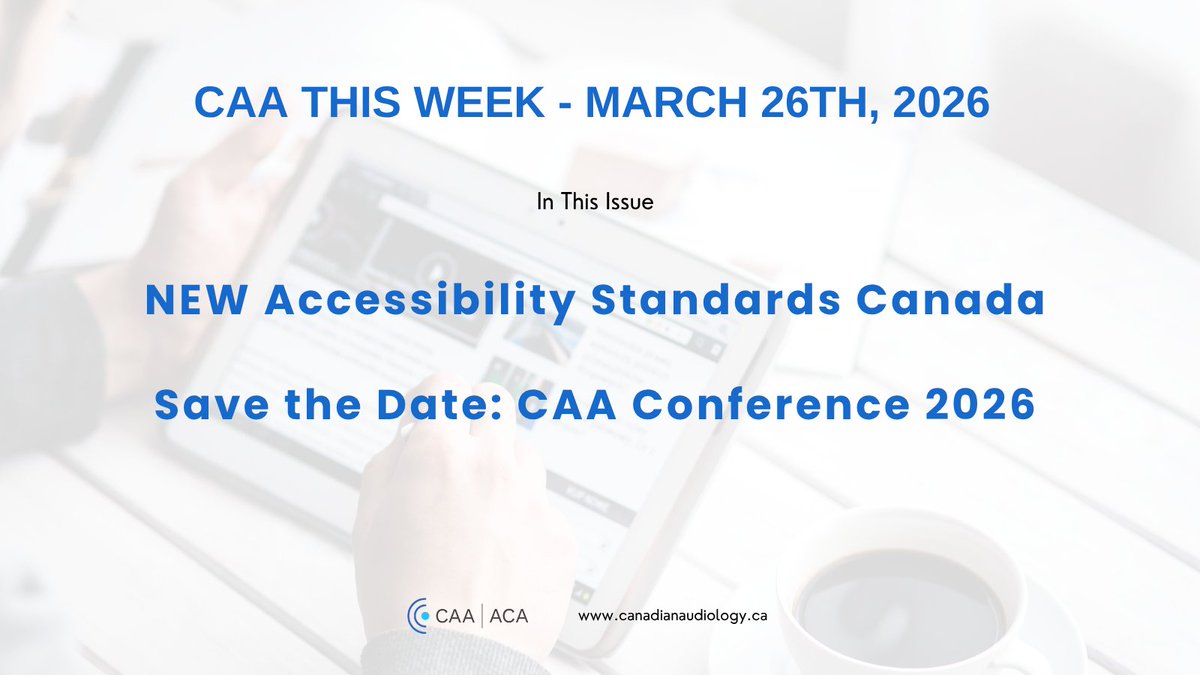 CAA THIS WEEK - MARCH 26TH, 2026

In This Issue

NEW Accessibility Standards Canada

Save the Date: CAA Conference 2026

CAA | ACA

www.canadianaudiology.ca